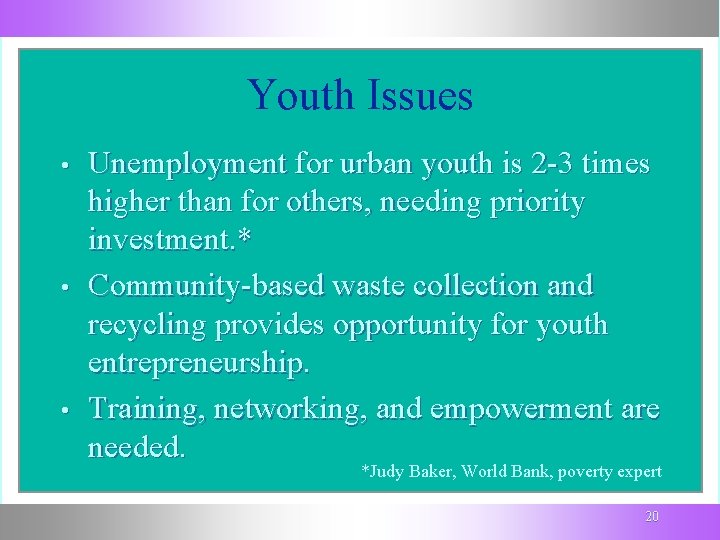 Youth Issues

• Unemployment for urban youth is 2-3 times higher than for others, needing priority investment.*

• Community-based waste collection and recycling provides opportunity for youth entrepreneurship.

• Training, networking, and empowerment are needed.

*Judy Baker, World Bank, poverty expert

20